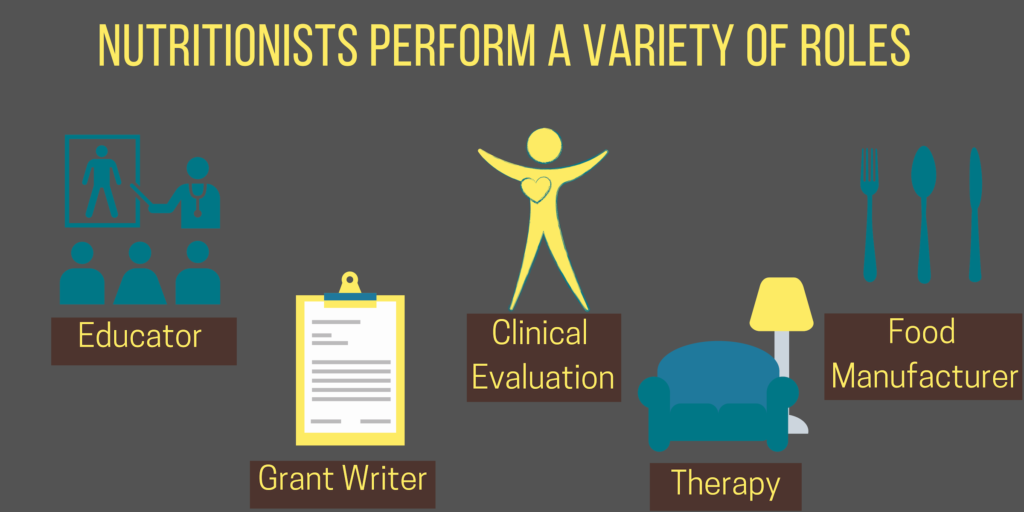 NUTRITIONISTS PERFORM A VARIETY OF ROLES

Educator

Grant Writer

Clinical Evaluation

Therapy

Food Manufacturer